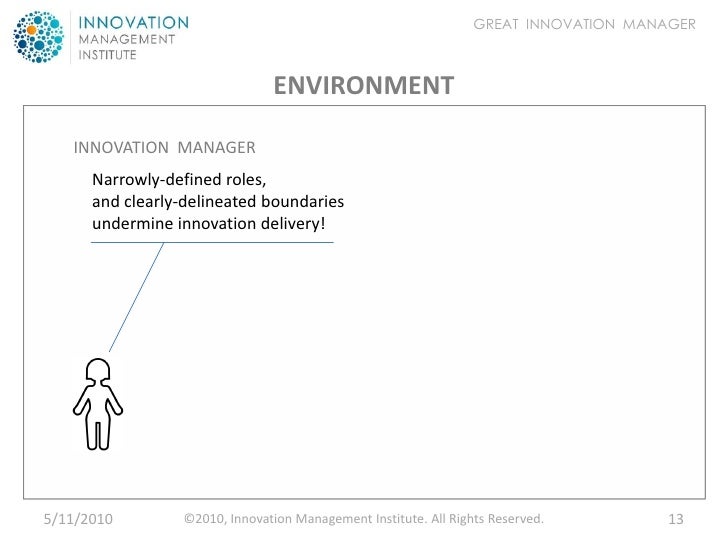 INNOVATION
MANAGEMENT
INSTITUTE

GREAT INNOVATION MANAGER

ENVIRONMENT

INNOVATION MANAGER

Narrowly-defined roles,
and clearly-delineated boundaries
undermine innovation delivery!

5/11/2010

©2010, Innovation Management Institute. All Rights Reserved.

13